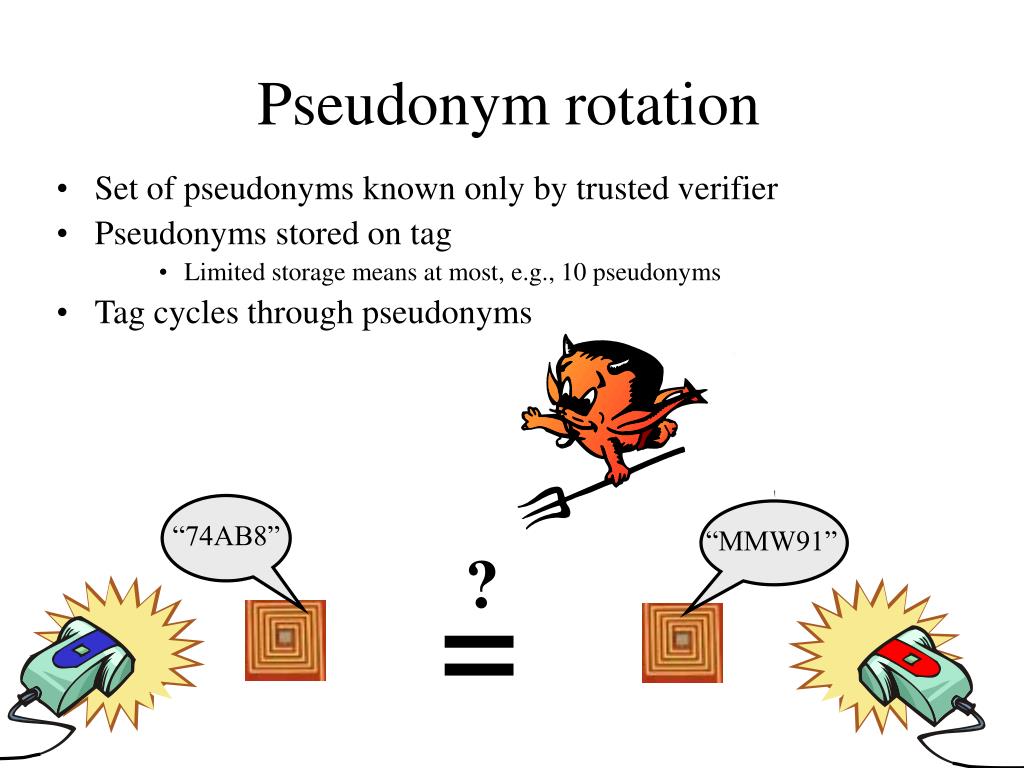 Pseudonym rotation

• Set of pseudonyms known only by trusted verifier
• Pseudonyms stored on tag
  • Limited storage means at most, e.g., 10 pseudonyms
• Tag cycles through pseudonyms

“74AB8”

?
=

“MMW91”